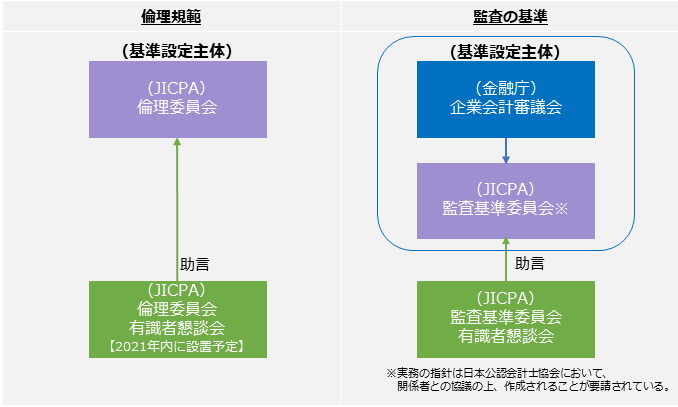 倫理規範

（基準設定主体）

（JICPA）
倫理委員会

助言

（JICPA）
倫理委員会
有識者懇談会
【2021年内に設置予定】

監査の基準

（基準設定主体）

（金融庁）
企業会計審議会

（JICPA）
監査基準委員会※

助言

（JICPA）
監査基準委員会
有識者懇談会

※実務の指針は日本公認会計士協会において、関係者との協議の上、作成されることが要請されている。